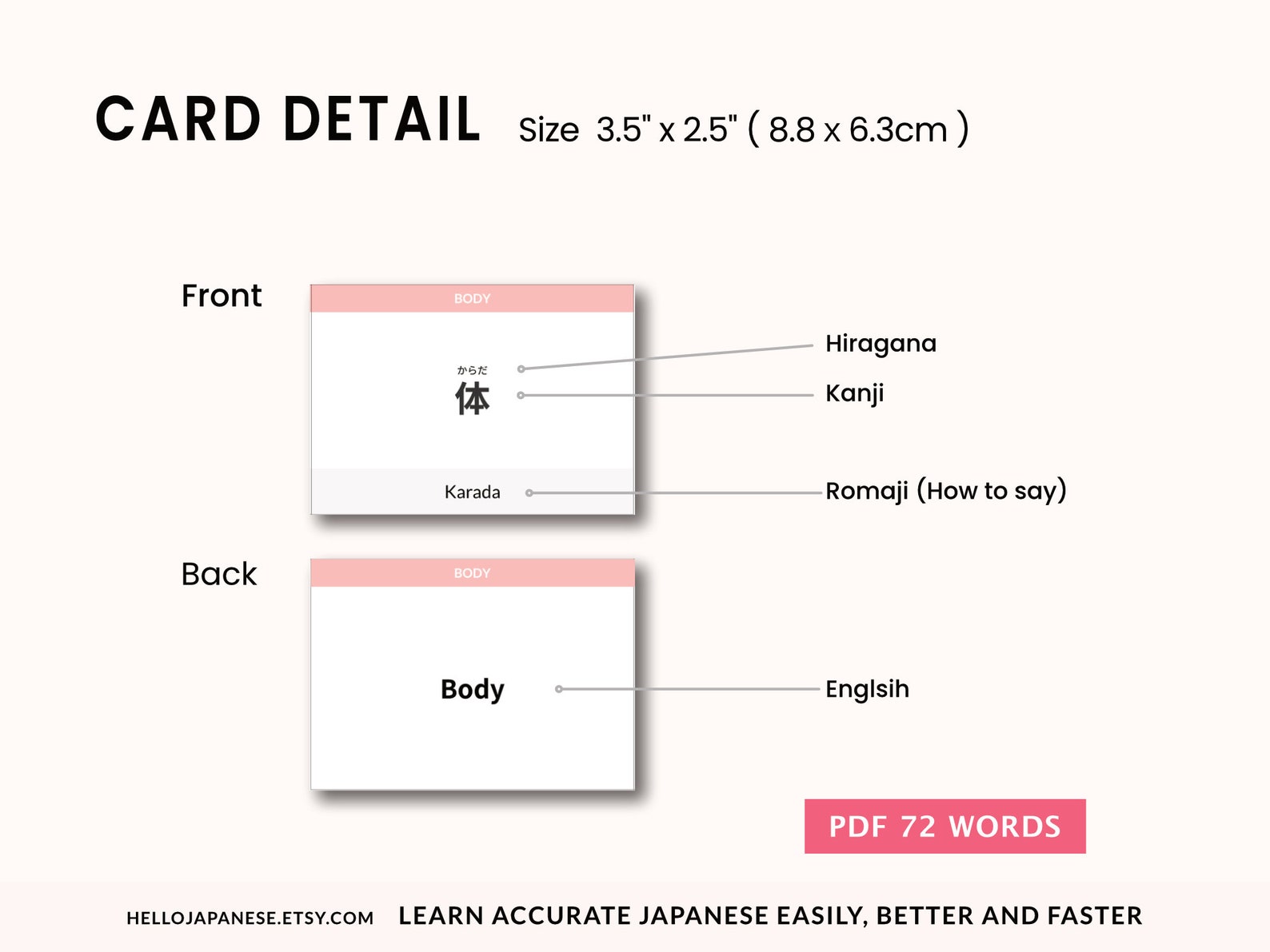 CARD DETAIL Size 3.5" x 2.5" ( 8.8 x 6.3cm )

Front

BODY

からだ
体

Karada

Hiragana

Kanji

Romaji (How to say)

Back

BODY

Body

Englsih

PDF 72 WORDS

HELLOJAPANESE.ETSY.COM LEARN ACCURATE JAPANESE EASILY, BETTER AND FASTER